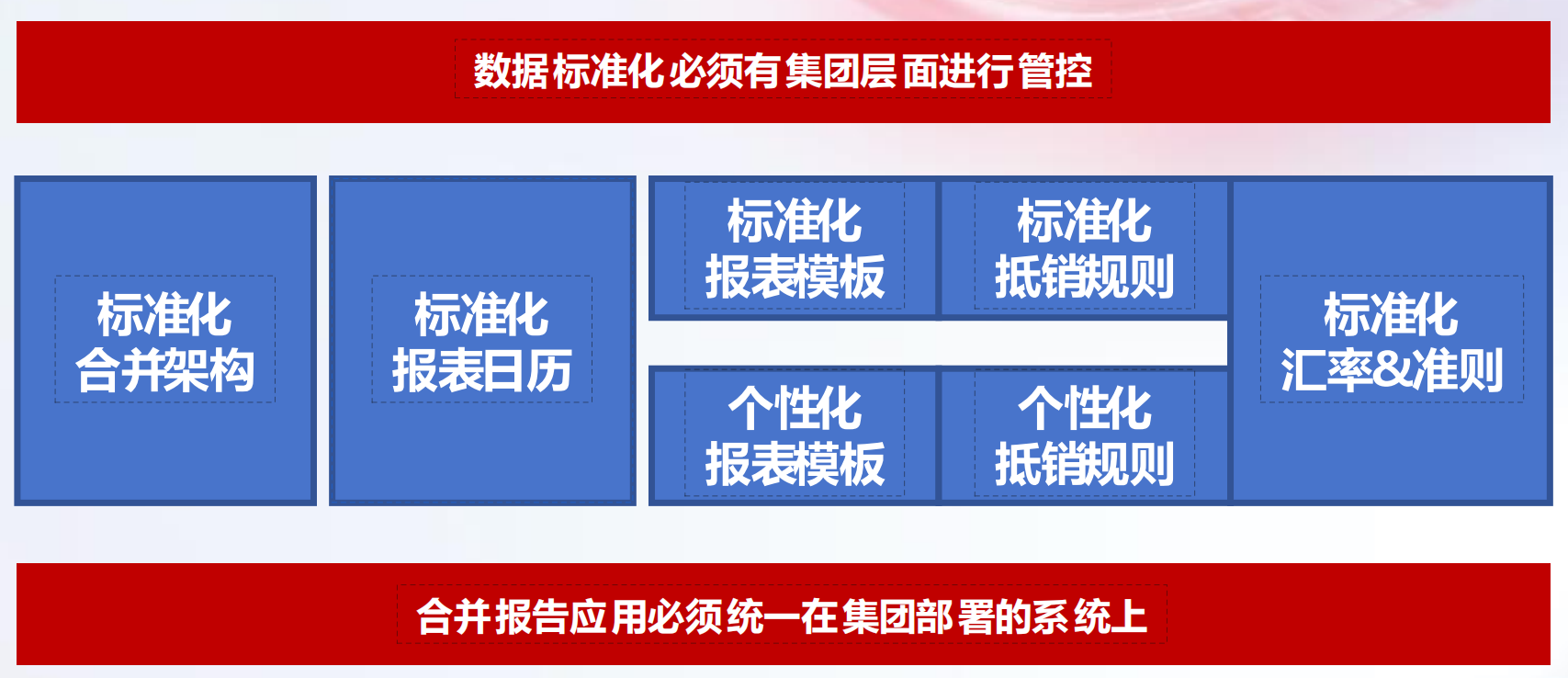 数据标准化必须有集团层面进行管控

标准化
合并架构

标准化
报表日历

标准化
报表模板

标准化
抵销规则

个性化
报表模板

个性化
抵销规则

标准化
汇率&准则

合并报告应用必须统一在集团部署的系统上